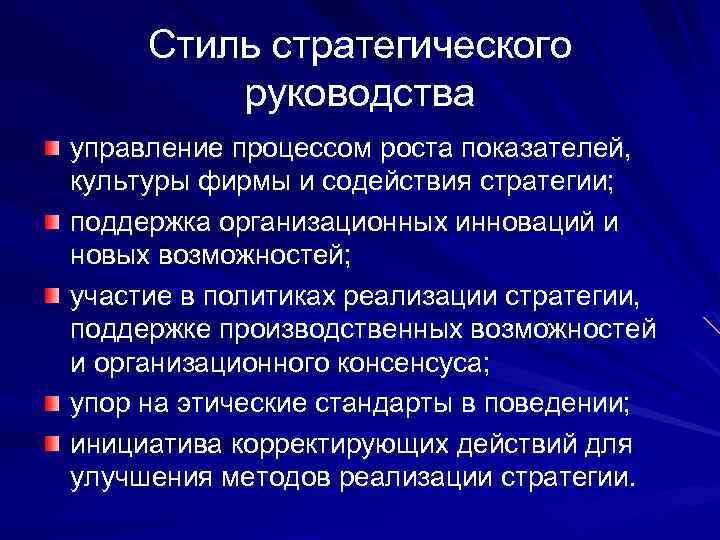 Стиль стратегического руководства

управление процессом роста показателей, культуры фирмы и содействия стратегии;

поддержка организационных инноваций и новых возможностей;

участие в политиках реализации стратегии, поддержке производственных возможностей и организационного консенсуса;

упор на этические стандарты в поведении;

инициатива корректирующих действий для улучшения методов реализации стратегии.